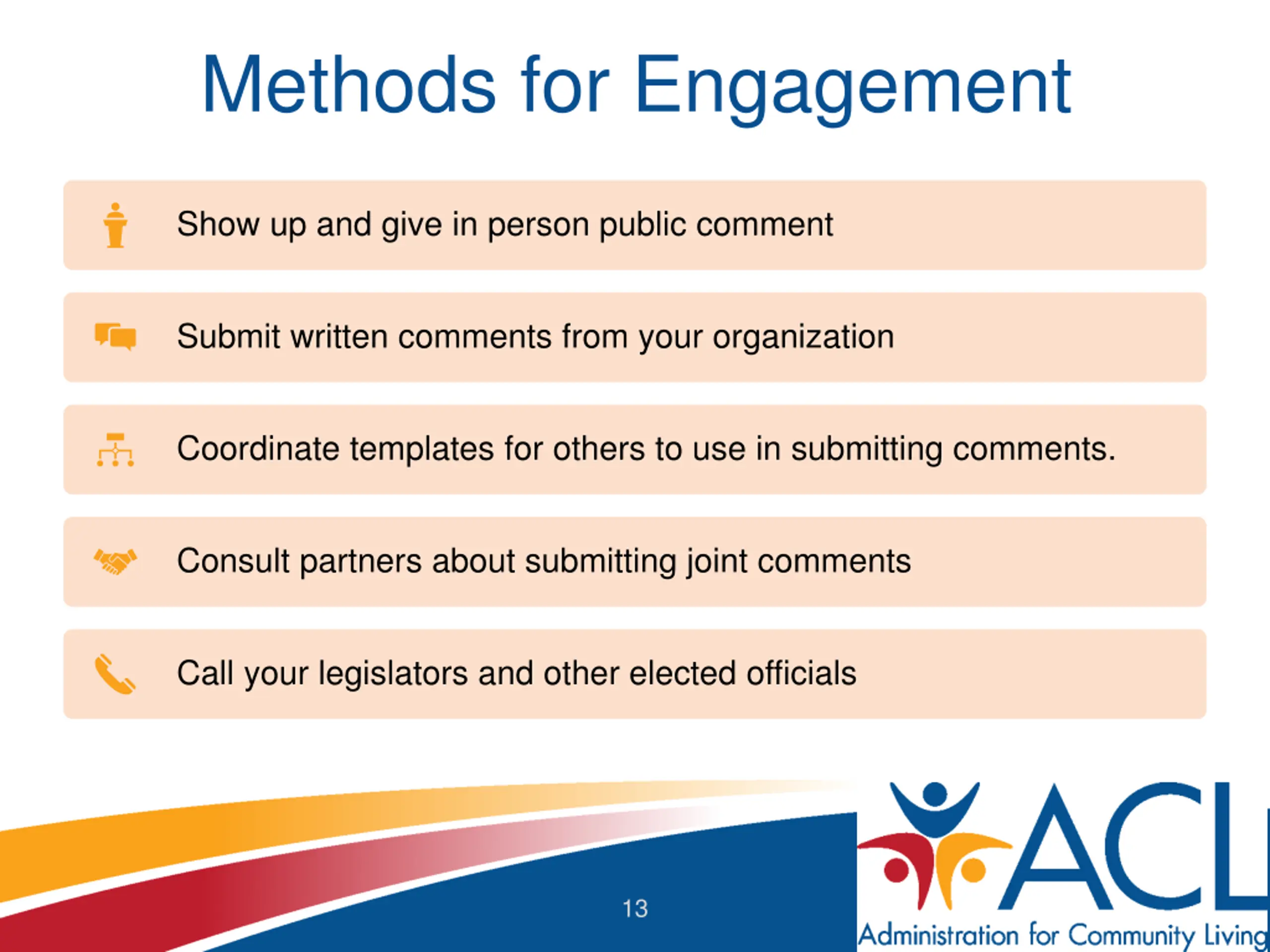 Methods for Engagement

Show up and give in person public comment

Submit written comments from your organization

Coordinate templates for others to use in submitting comments.

Consult partners about submitting joint comments

Call your legislators and other elected officials

13

ACL

Administration for Community Living